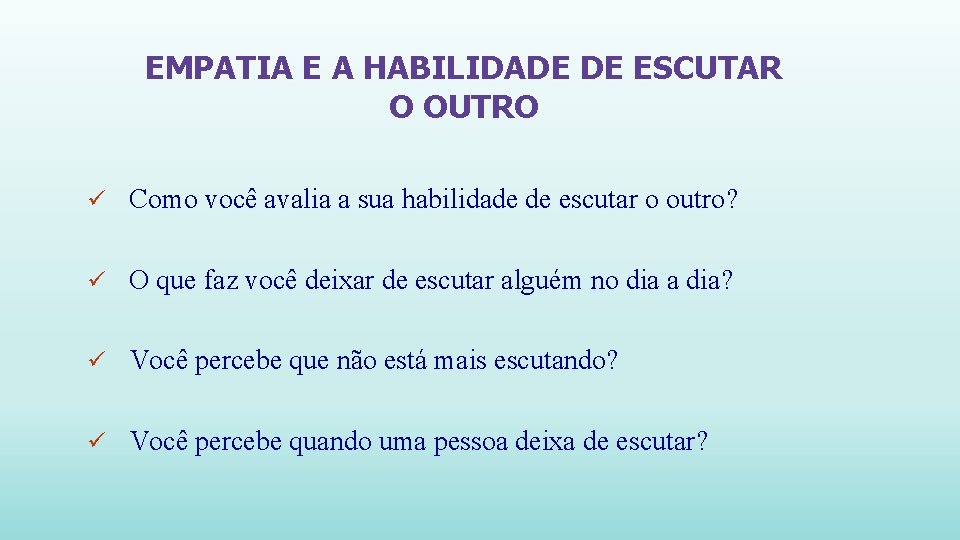 EMPATIA E A HABILIDADE DE ESCUTAR O OUTRO

✓ Como você avalia a sua habilidade de escutar o outro?

✓ O que faz você deixar de escutar alguém no dia a dia?

✓ Você percebe que não está mais escutando?

✓ Você percebe quando uma pessoa deixa de escutar?